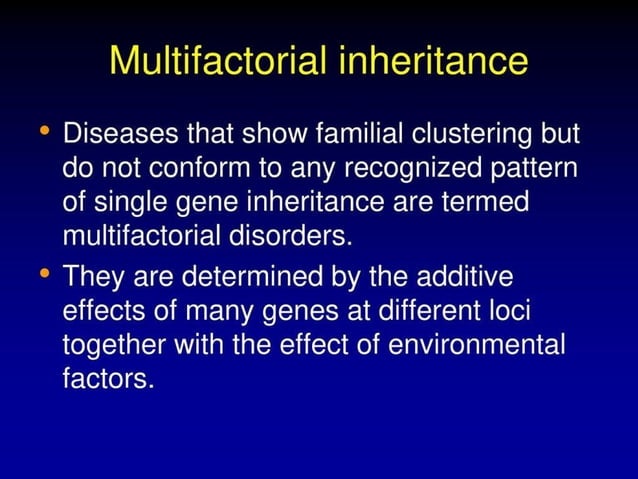 Multifactorial inheritance

• Diseases that show familial clustering but do not conform to any recognized pattern of single gene inheritance are termed multifactorial disorders.

• They are determined by the additive effects of many genes at different loci together with the effect of environmental factors.